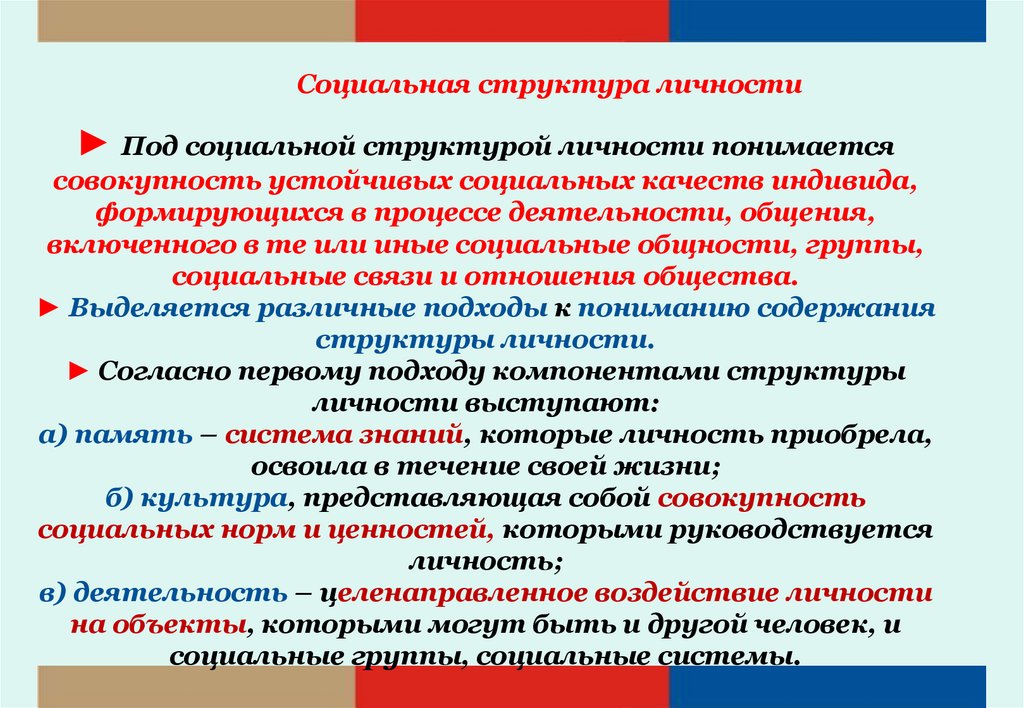 Социальная структура личности

► Под социальной структурой личности понимается совокупность устойчивых социальных качеств индивида, формирующихся в процессе деятельности, общения, включенного в те или иные социальные общности, группы, социальные связи и отношения общества.

► Выделяется различные подходы к пониманию содержания структуры личности.

► Согласно первому подходу компонентами структуры личности выступают:

а) память – система знаний, которые личность приобрела, освоила в течение своей жизни;

б) культура, представляющая собой совокупность социальных норм и ценностей, которыми руководствуется личность;

в) деятельность – целенаправленное воздействие личности на объекты, которыми могут быть и другой человек, и социальные группы, социальные системы.